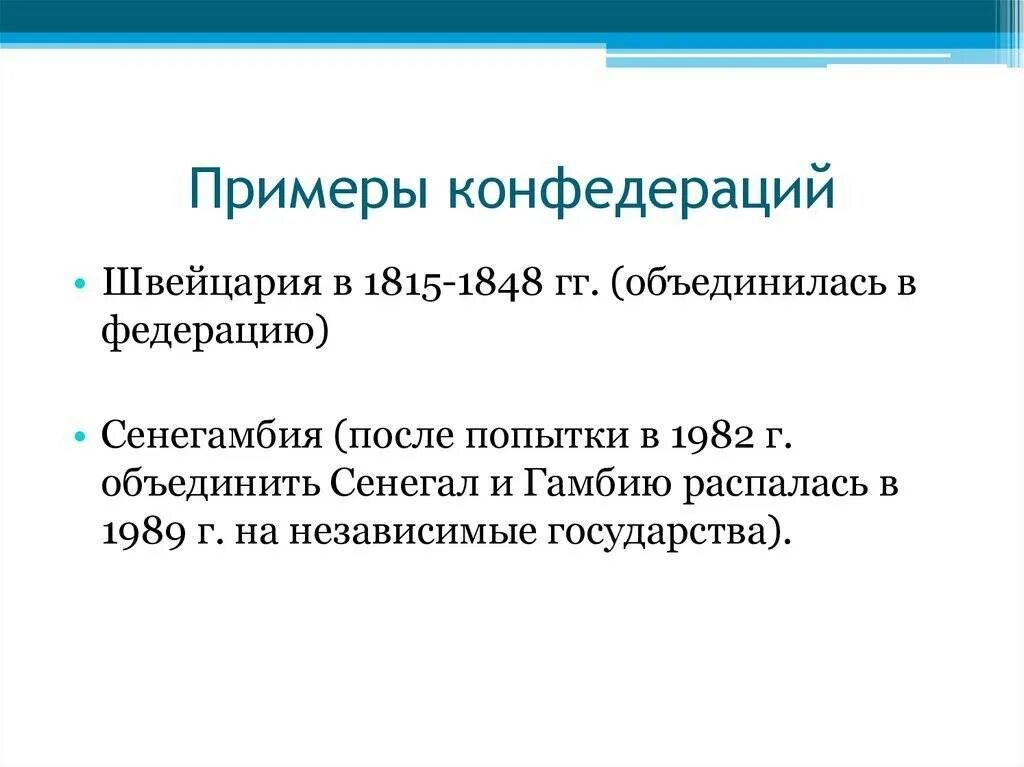 Примеры конфедераций

• Швейцария в 1815-1848 гг. (объединилась в федерацию)

• Сенегамбия (после попытки в 1982 г. объединить Сенегал и Гамбию распалась в 1989 г. на независимые государства).